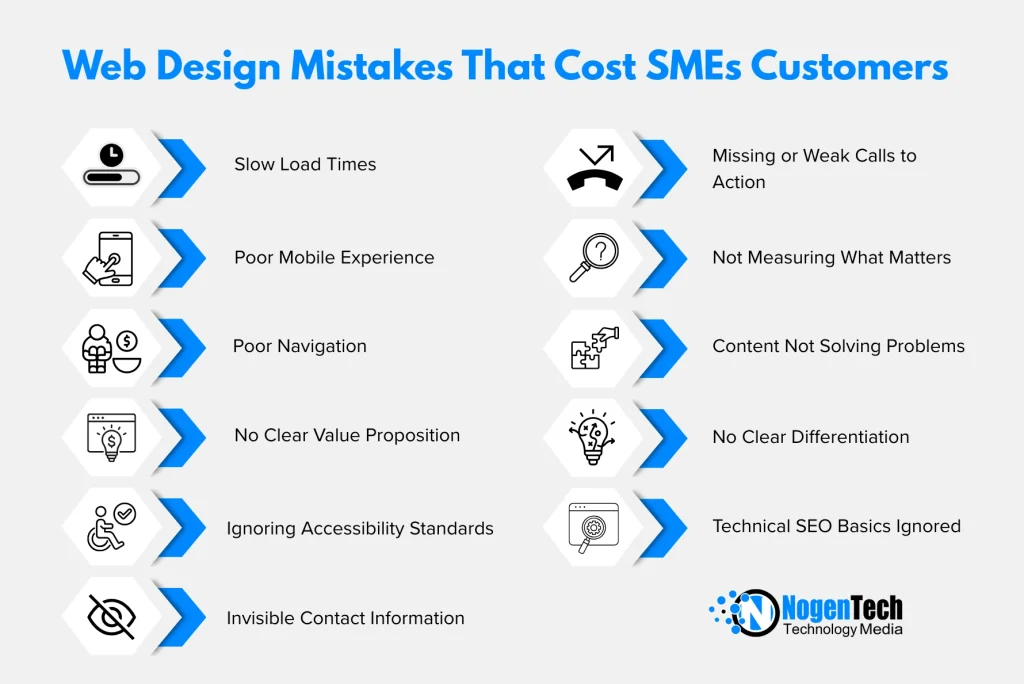 Web Design Mistakes That Cost SMEs Customers

Slow Load Times

Poor Mobile Experience

Poor Navigation

No Clear Value Proposition

Ignoring Accessibility Standards

Invisible Contact Information

Missing or Weak Calls to Action

Not Measuring What Matters

Content Not Solving Problems

No Clear Differentiation

Technical SEO Basics Ignored

NogenTech
Technology Media